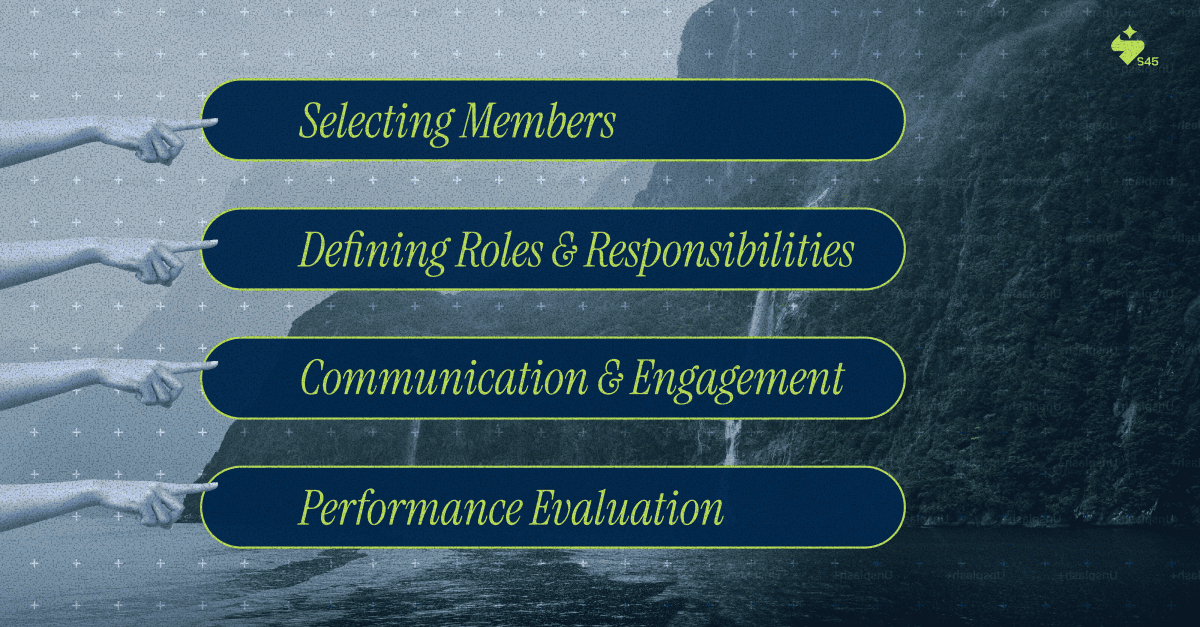 S45

Selecting Members

Defining Roles & Responsibilities

Communication & Engagement

Performance Evaluation